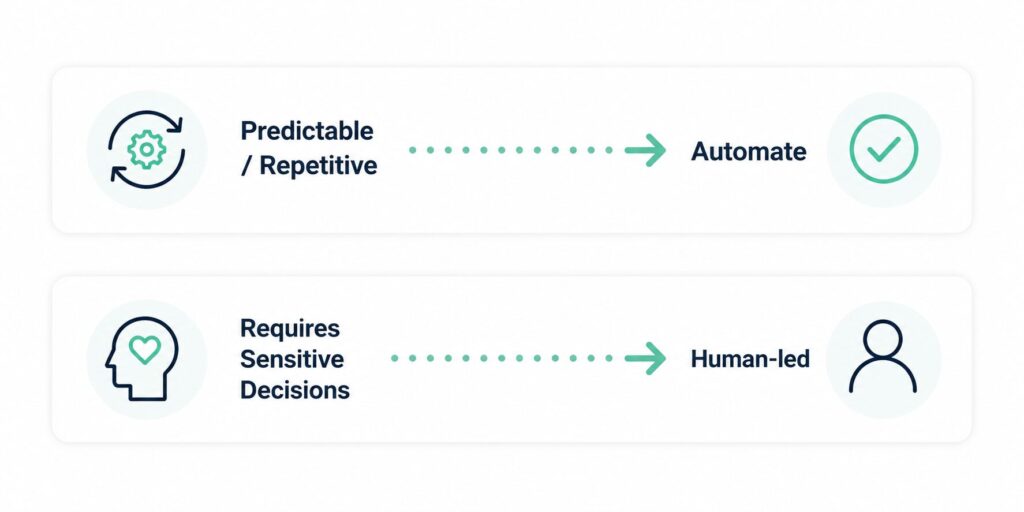 Predictable / Repetitive

Automate

Requires Sensitive Decisions

Human-led